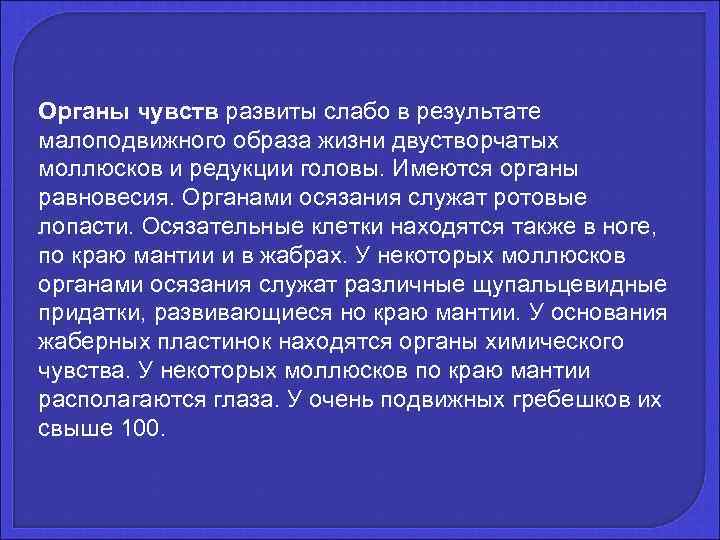 Органы чувств развиты слабо в результате малоподвижного образа жизни двустворчатых моллюсков и редукции головы. Имеются органы равновесия. Органами осязания служат ротовые лопасти. Осязательные клетки находятся также в ноге, по краю мантии и в жабрах. У некоторых моллюсков органами осязания служат различные щупальцевидные придатки, развивающиеся но краю мантии. У основания жаберных пластинок находятся органы химического чувства. У некоторых моллюсков по краю мантии располагаются глаза. У очень подвижных гребешков их свыше 100.